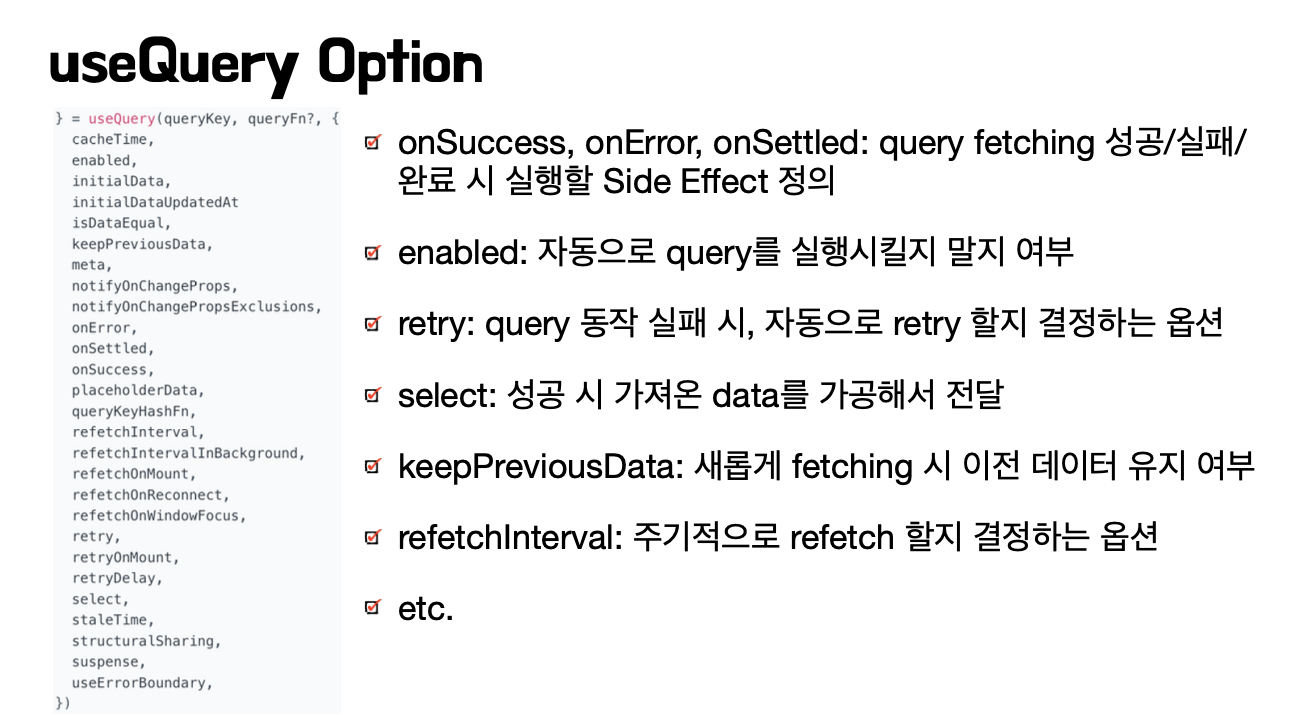 useQuery Option

} = useQuery(queryKey, queryFn?, {
cacheTime,
enabled,
initialData,
initialDataUpdatedAt
isDataEqual,
keepPreviousData,
meta,
notifyOnChangeProps,
notifyOnChangePropsExclusions,
onError,
onSettled,
onSuccess,
placeholderData,
queryKeyHashFn,
refetchInterval,
refetchIntervalInBackground,
refetchOnMount,
refetchOnReconnect,
refetchOnWindowFocus,
retry,
retryOnMount,
retryDelay,
select,
staleTime,
structuralSharing,
suspense,
useErrorBoundary,
})

onSuccess, onError, onSettled: query fetching 성공/실패/완료 시 실행할 Side Effect 정의

enabled: 자동으로 query를 실행시킬지 말지 여부

retry: query 동작 실패 시, 자동으로 retry 할지 결정하는 옵션

select: 성공 시 가져온 data를 가공해서 전달

keepPreviousData: 새롭게 fetching 시 이전 데이터 유지 여부

refetchInterval: 주기적으로 refetch 할지 결정하는 옵션

etc.